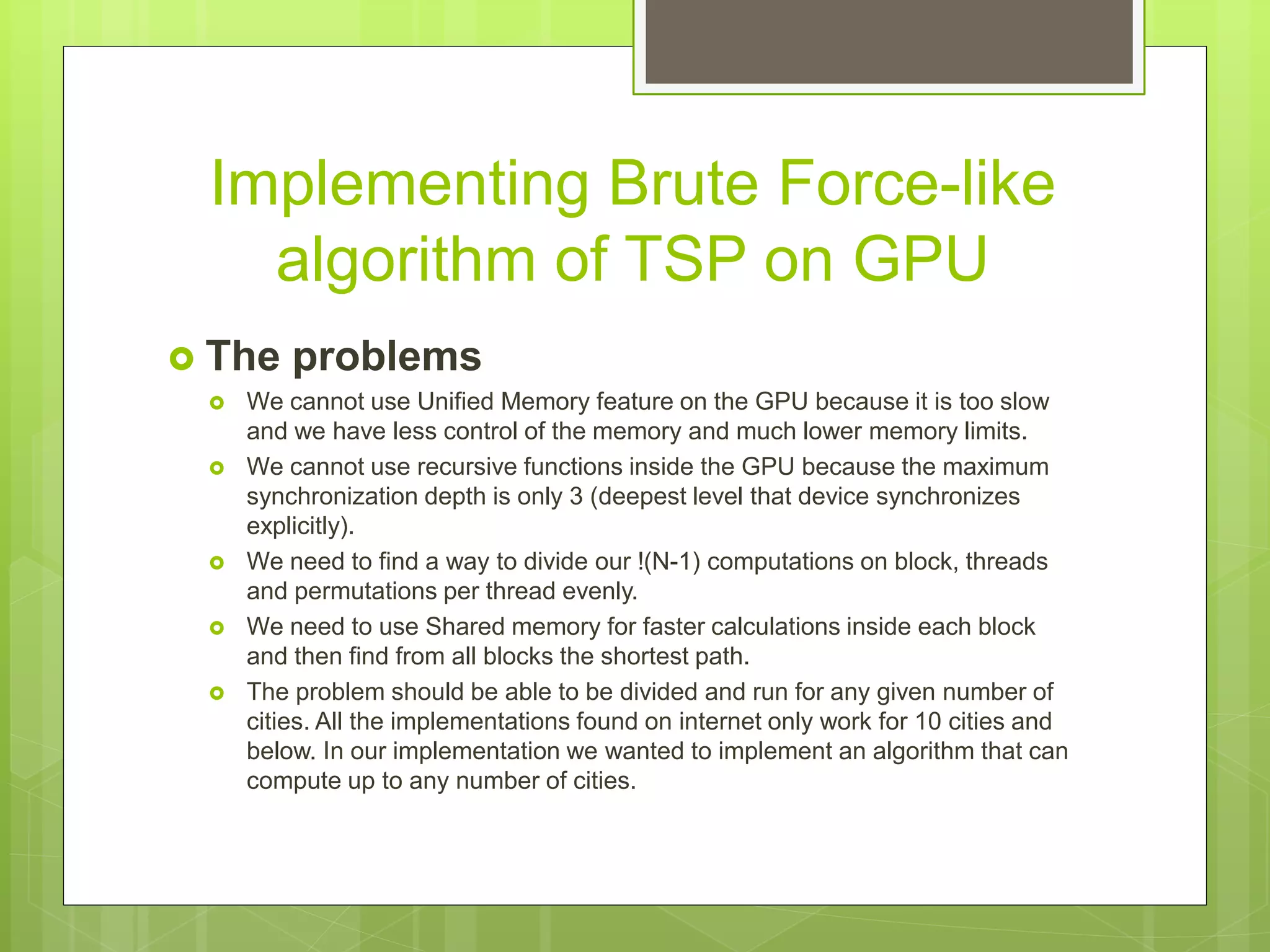 Implementing Brute Force-like algorithm of TSP on GPU

The problems

We cannot use Unified Memory feature on the GPU because it is too slow and we have less control of the memory and much lower memory limits.

We cannot use recursive functions inside the GPU because the maximum synchronization depth is only 3 (deepest level that device synchronizes explicitly).

We need to find a way to divide our !(N-1) computations on block, threads and permutations per thread evenly.

We need to use Shared memory for faster calculations inside each block and then find from all blocks the shortest path.

The problem should be able to be divided and run for any given number of cities. All the implementations found on internet only work for 10 cities and below. In our implementation we wanted to implement an algorithm that can compute up to any number of cities.